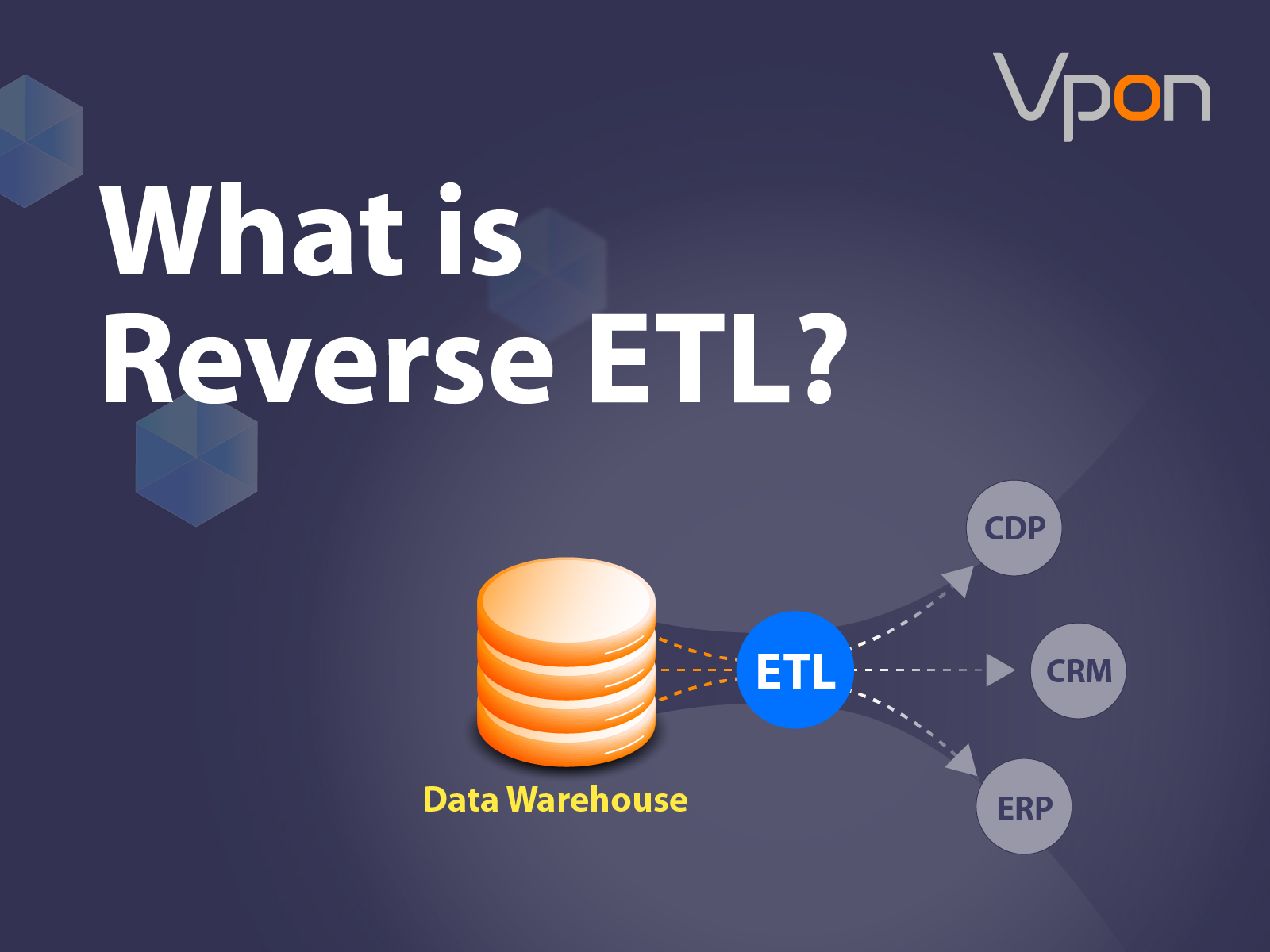 Vpon

What is Reverse ETL?

Data Warehouse

ETL

CDP

CRM

ERP